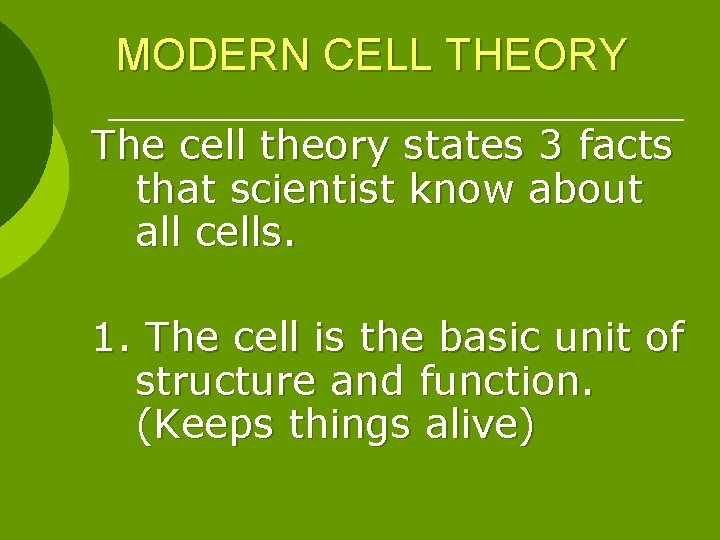 MODERN CELL THEORY

The cell theory states 3 facts that scientist know about all cells.

1. The cell is the basic unit of structure and function. (Keeps things alive)